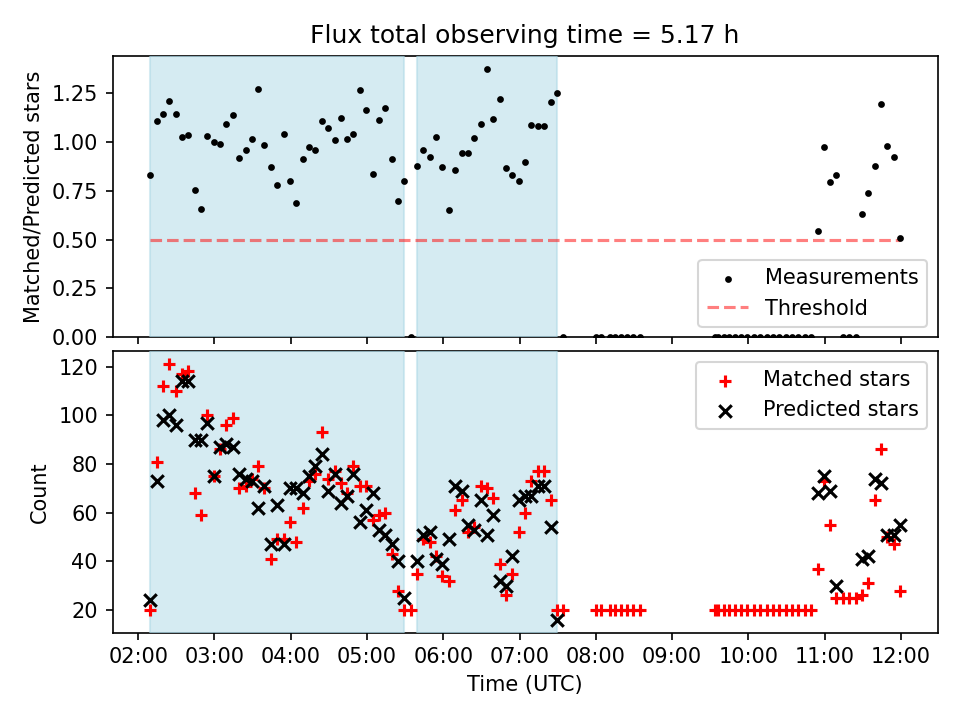 Flux total observing time = 5.17 h

Matched/Predicted stars

1.25
1.00
0.75
0.50
0.25
0.00

Measurements
Threshold

Count

120
100
80
60
40
20

Matched stars
Predicted stars

02:00 03:00 04:00 05:00 06:00 07:00 08:00 09:00 10:00 11:00 12:00

Time (UTC)